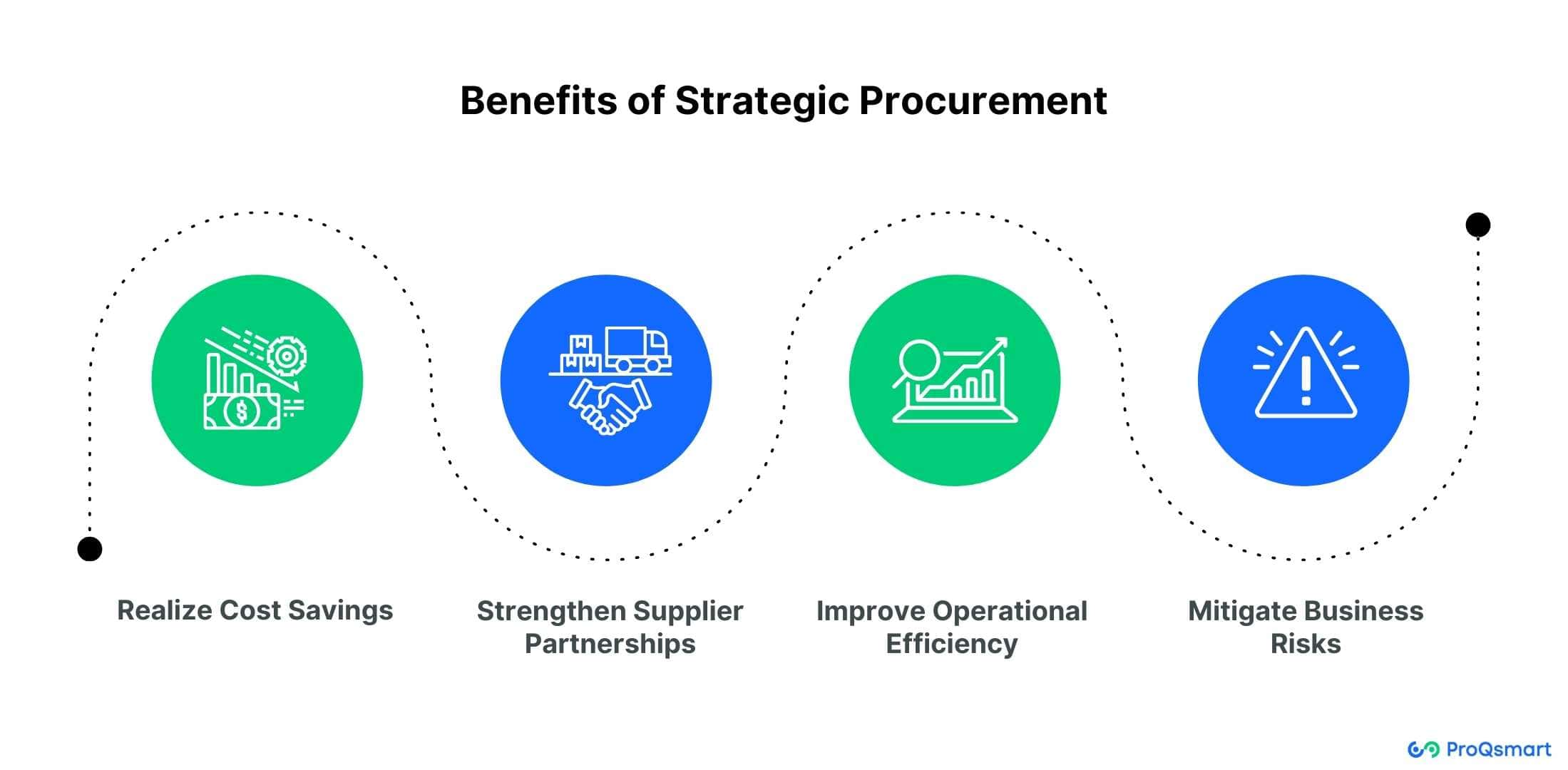 Benefits of Strategic Procurement

Realize Cost Savings

Strengthen Supplier Partnerships

Improve Operational Efficiency

Mitigate Business Risks

ProQsmart